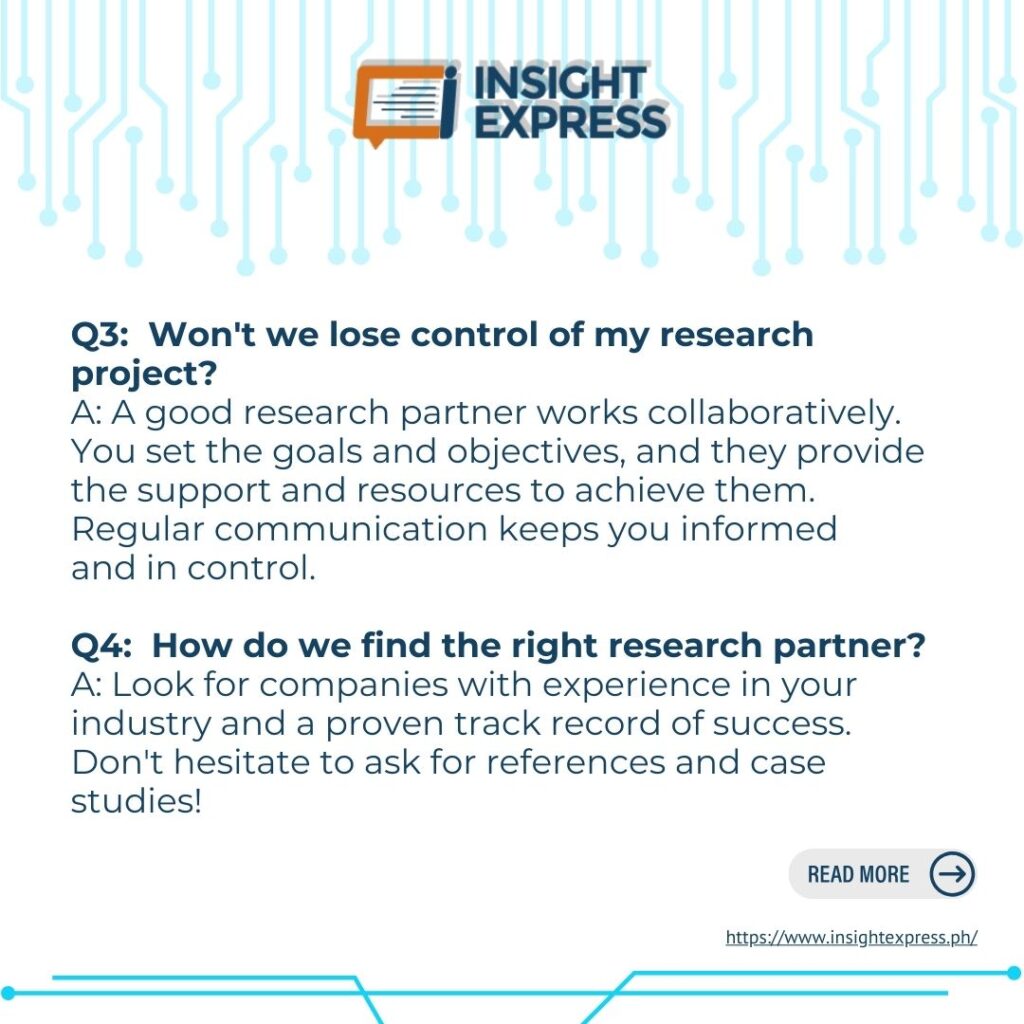 INSIGHT EXPRESS

Q3: Won't we lose control of my research project?
A: A good research partner works collaboratively. You set the goals and objectives, and they provide the support and resources to achieve them. Regular communication keeps you informed and in control.

Q4: How do we find the right research partner?
A: Look for companies with experience in your industry and a proven track record of success. Don't hesitate to ask for references and case studies!

READ MORE

https://www.insightexpress.ph/